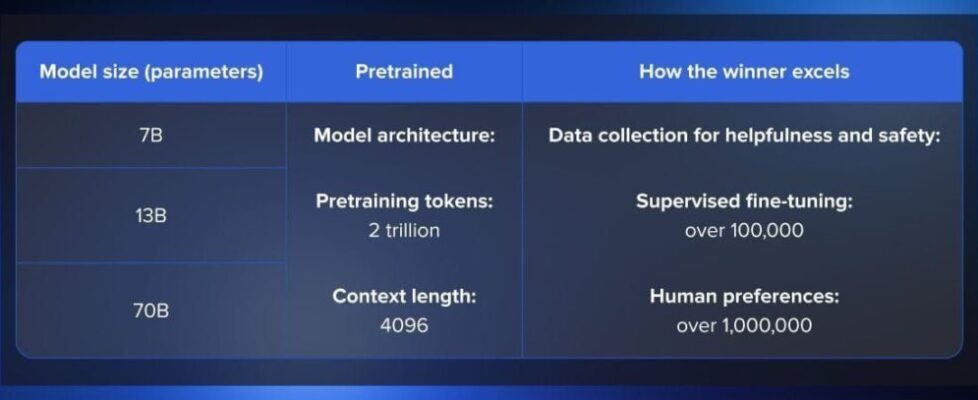 | Model size (parameters) | Pretrained | How the winner excels |
|---|---|---|
| 7B | Model architecture: | Data collection for helpfulness and safety: |
| 13B | Pretraining tokens: 2 trillion | Supervised fine-tuning: over 100,000 |
| 70B | Context length: 4096 | Human preferences: over 1,000,000 |